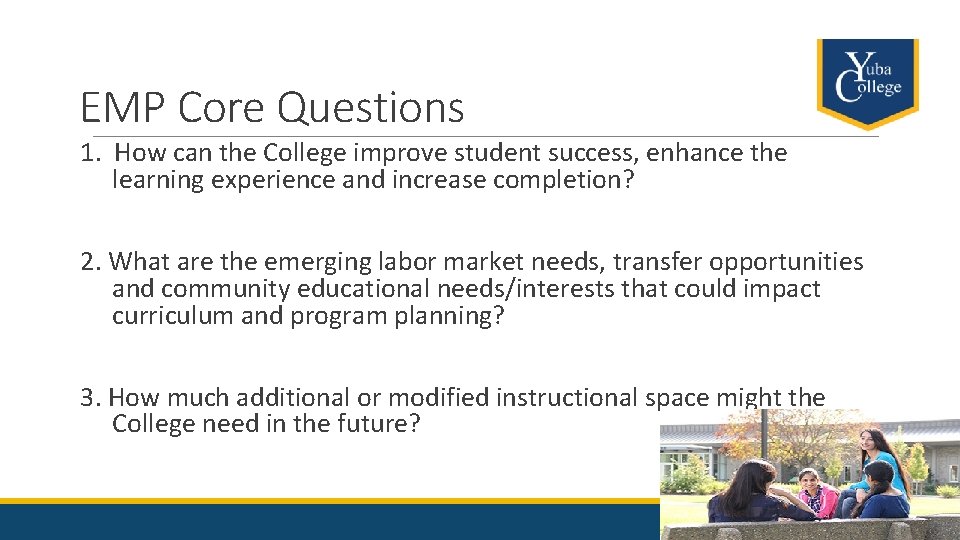 Yuba College

EMP Core Questions

1. How can the College improve student success, enhance the learning experience and increase completion?

2. What are the emerging labor market needs, transfer opportunities and community educational needs/interests that could impact curriculum and program planning?

3. How much additional or modified instructional space might the College need in the future?